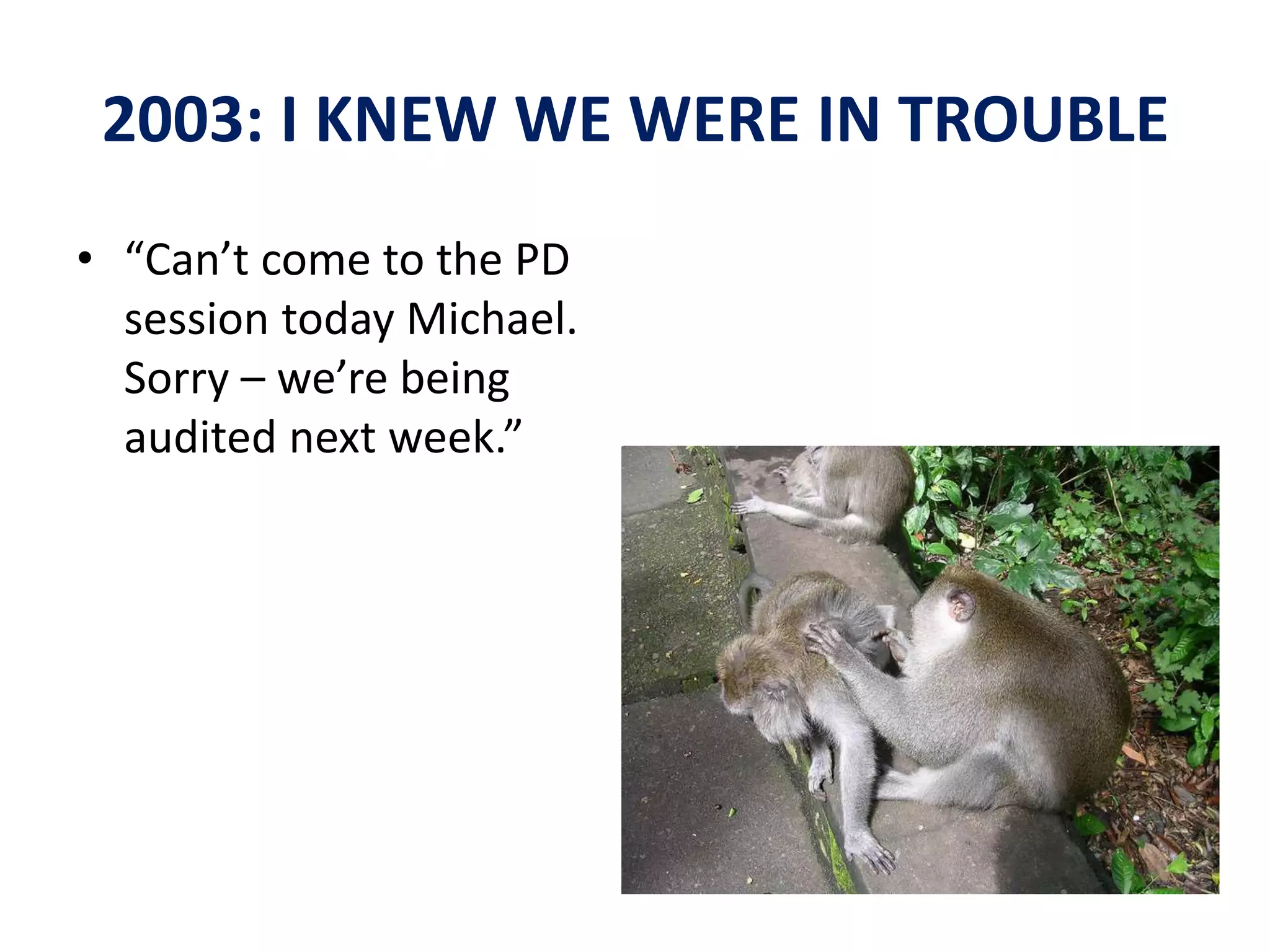 2003: I KNEW WE WERE IN TROUBLE

• “Can’t come to the PD session today Michael. Sorry – we’re being audited next week.”